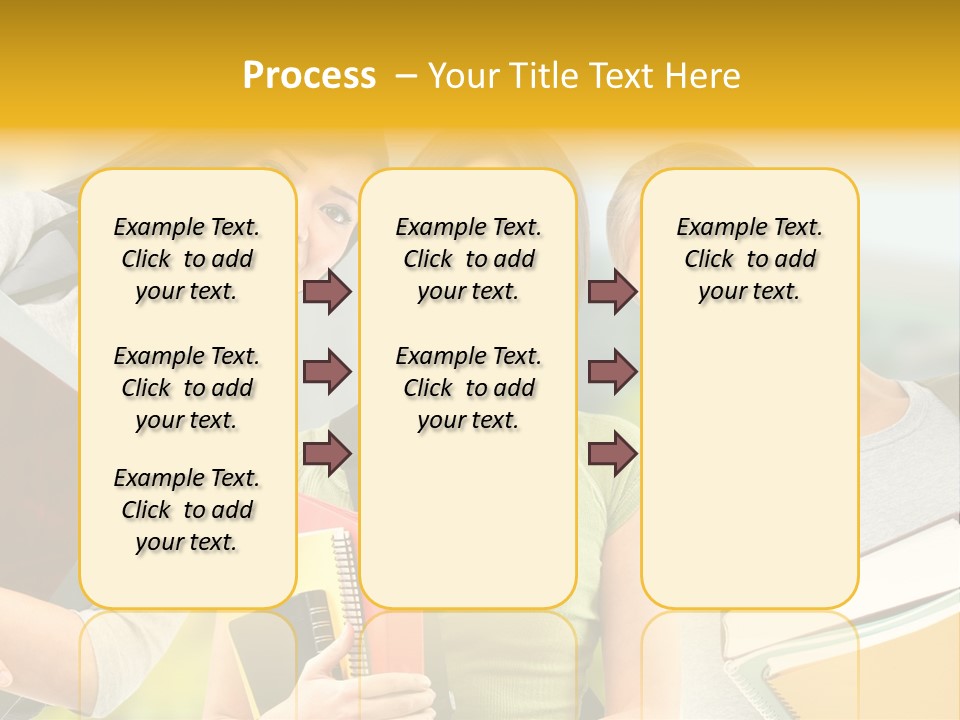 Process – Your Title Text Here

Example Text. Click to add your text.

Example Text. Click to add your text.

Example Text. Click to add your text.

Example Text. Click to add your text.

Example Text. Click to add your text.

Example Text. Click to add your text.